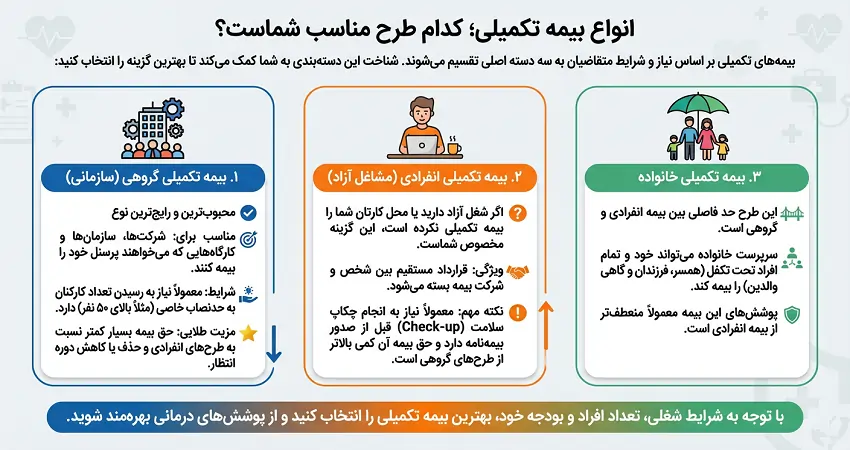 انواع بیمه تکمیلی؛ کدام طرح مناسب شماست؟

بیمه‌های تکمیلی بر اساس نیاز و شرایط متقاضیان به سه دسته اصلی تقسیم می‌شوند. شناخت این دسته‌بندی به شما کمک می‌کند تا بهترین گزینه را انتخاب کنید:

۱. بیمه تکمیلی گروهی (سازمانی)

محبوب‌ترین و رایج‌ترین نوع

مناسب برای: شرکت‌ها، سازمان‌ها و کارگاه‌هایی که می‌خواهند پرسنل خود را بیمه کنند.

شرایط: معمولاً نیاز به رسیدن تعداد کارکنان به حدنصاب خاصی (مثلاً بالای ۵۰ نفر) دارد.

مزیت طلایی: حق بیمه بسیار کمتر نسبت به طرح‌های انفرادی و حذف یا کاهش دوره انتظار.

۲. بیمه تکمیلی انفرادی (مشاغل آزاد)

اگر شغل آزاد دارید یا محل کارتان شما را بیمه تکمیلی نکرده است، این گزینه مخصوص شماست.

ویژگی: قرارداد مستقیم بین شخص و شرکت بیمه بسته می‌شود.

نکته مهم: معمولاً نیاز به انجام چکاپ سلامت (Check-up) قبل از صدور بیمه‌نامه دارد و حق بیمه آن کمی بالاتر از طرح‌های گروهی است.

۳. بیمه تکمیلی خانواده

این طرح حد فاصلی بین بیمه انفرادی و گروهی است.

سرپرست خانواده می‌تواند خود و تمام افراد تحت تکفل (همسر، فرزندان و گاهی والدین) را بیمه کند.

پوشش‌های این بیمه معمولاً منعطف‌تر از بیمه انفرادی است.

با توجه به شرایط شغلی، تعداد افراد و بودجه خود، بهترین بیمه تکمیلی را انتخاب کنید و از پوشش‌های درمانی بهره‌مند شوید.